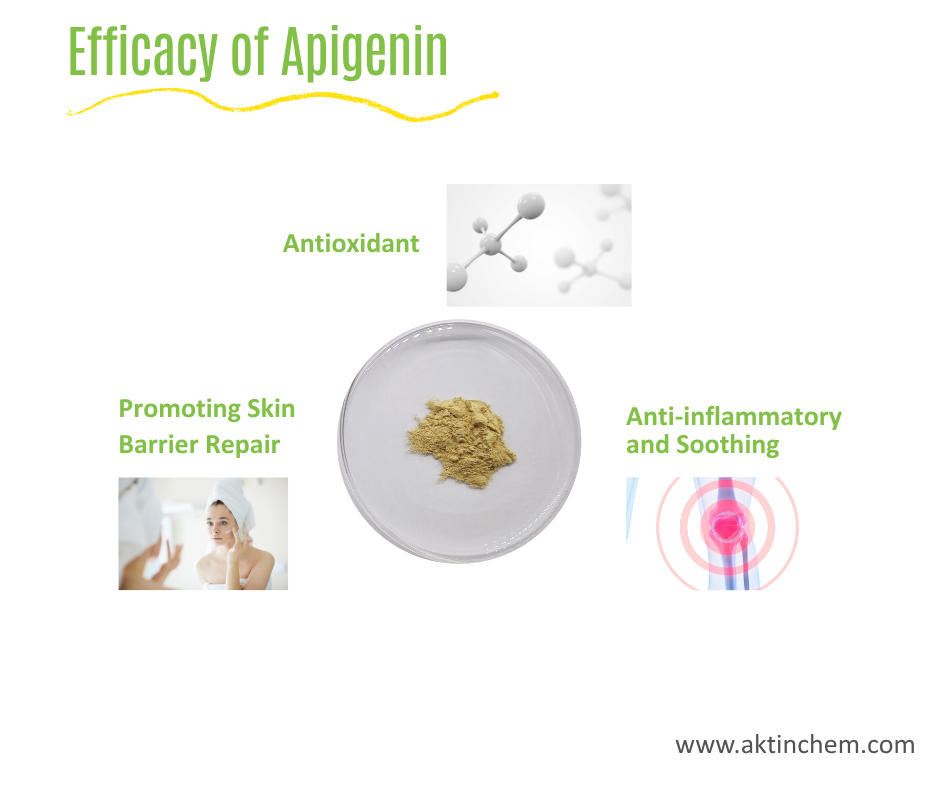 Efficacy of Apigenin

Antioxidant

Promoting Skin Barrier Repair

Anti-inflammatory and Soothing

www.aktinchem.com